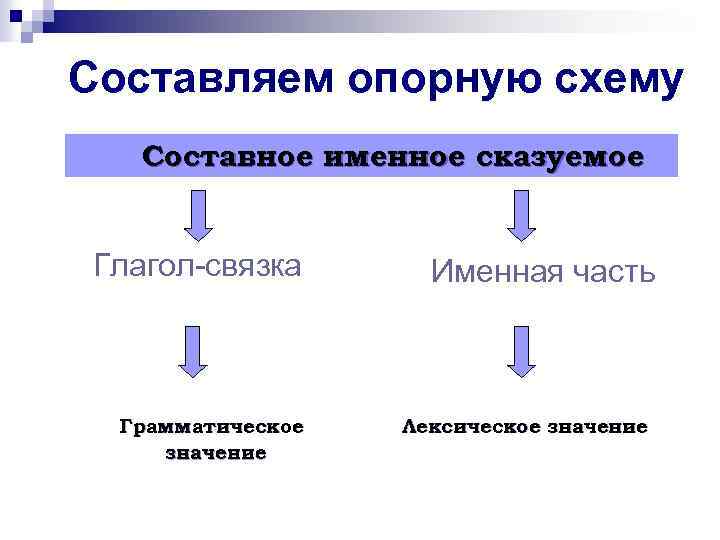 Составляем опорную схему

Составное именное сказуемое

Глагол-связка

Именная часть

Грамматическое значение

Лексическое значение